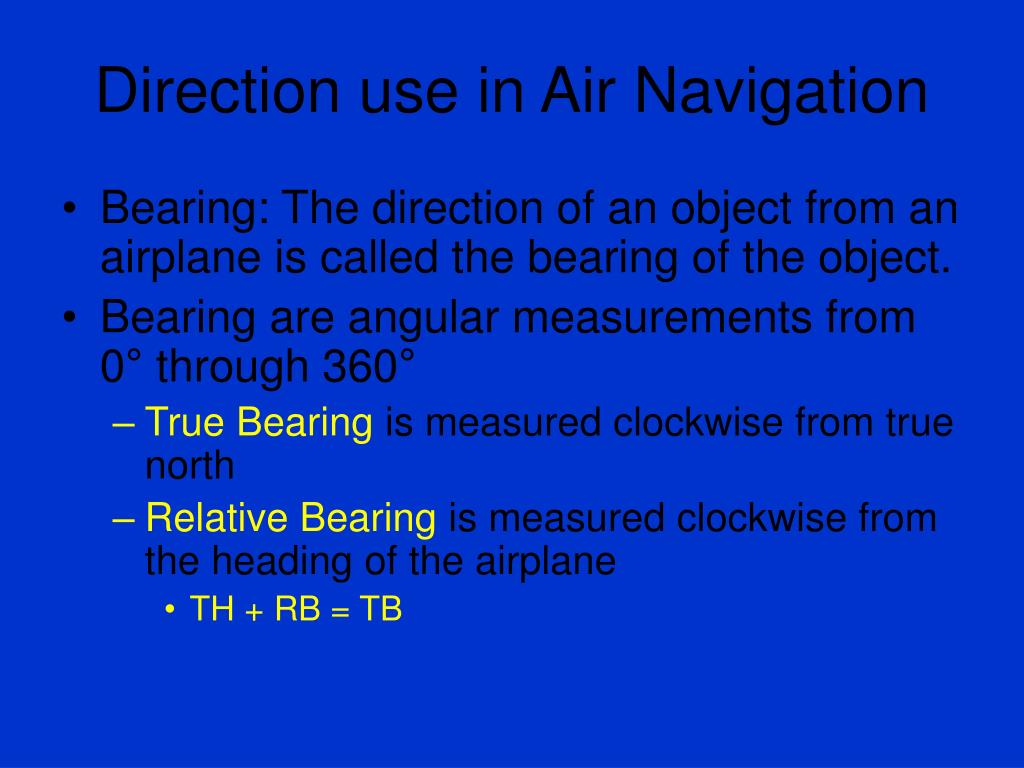 Direction use in Air Navigation

• Bearing: The direction of an object from an airplane is called the bearing of the object.
• Bearing are angular measurements from 0° through 360°
– True Bearing is measured clockwise from true north
– Relative Bearing is measured clockwise from the heading of the airplane
• TH + RB = TB